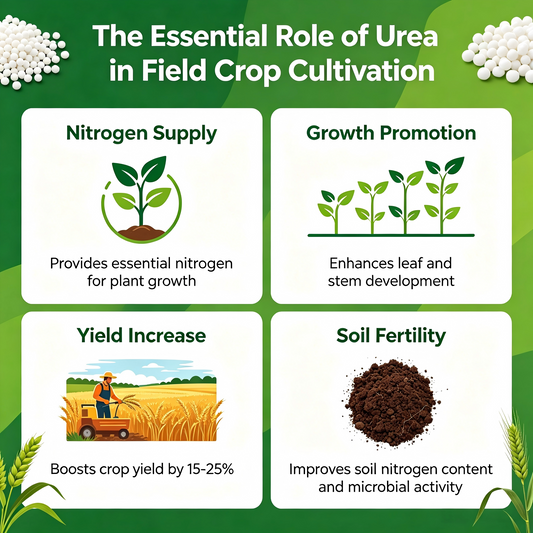 The Essential Role of Urea in Field Crop Cultivation

Nitrogen Supply

Provides essential nitrogen for plant growth

Growth Promotion

Enhances leaf and stem development

Yield Increase

Boosts crop yield by 15-25%

Soil Fertility

Improves soil nitrogen content and microbial activity